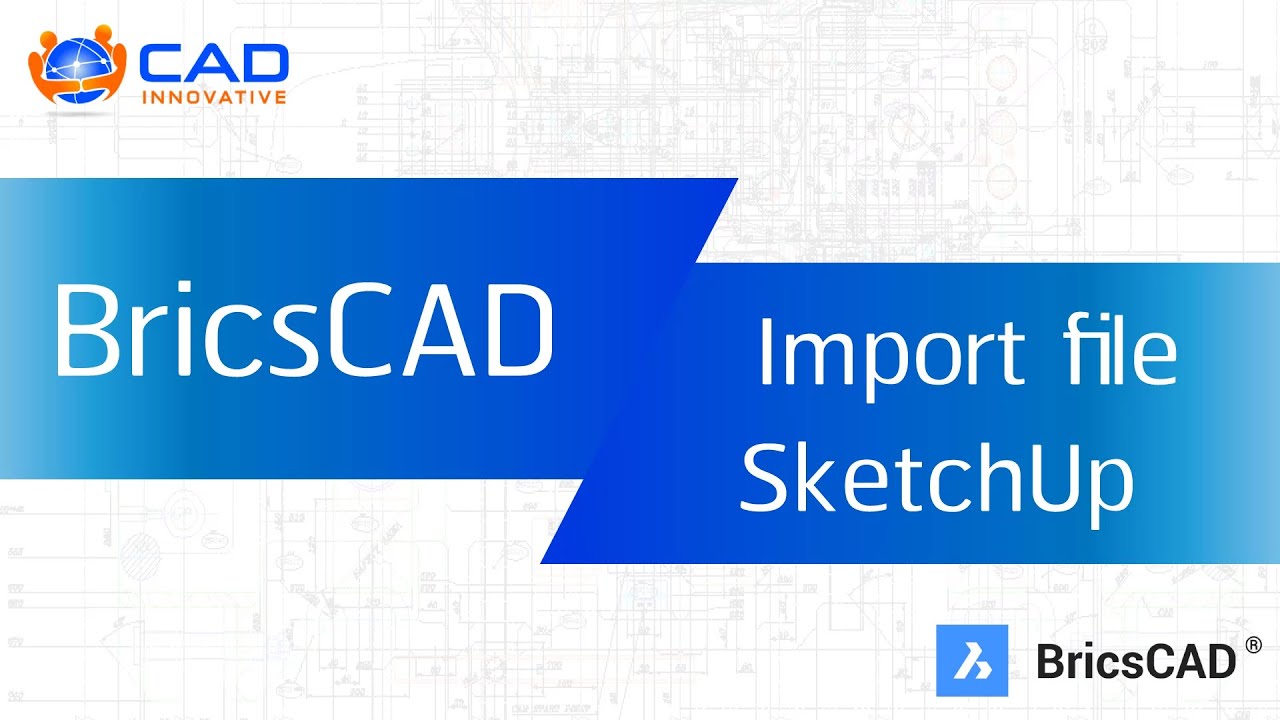 CAD INNOVATIVE

BricsCAD

Import file SketchUp

BricsCAD®